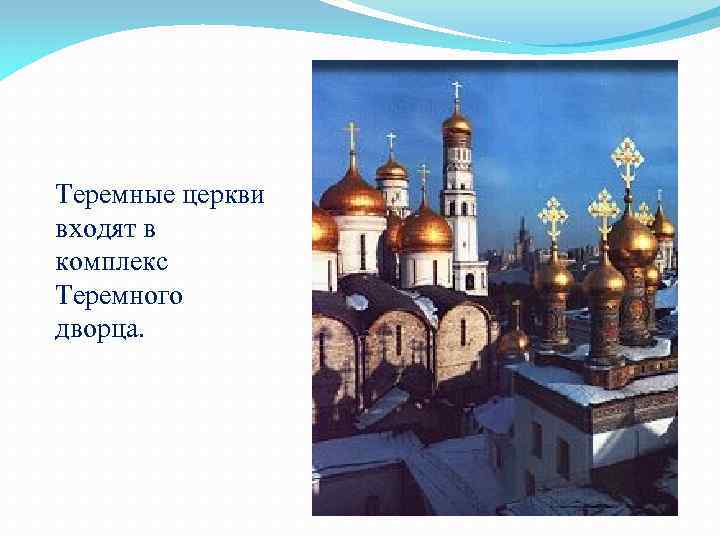 Теремные церкви входят в комплекс Теремного дворца.